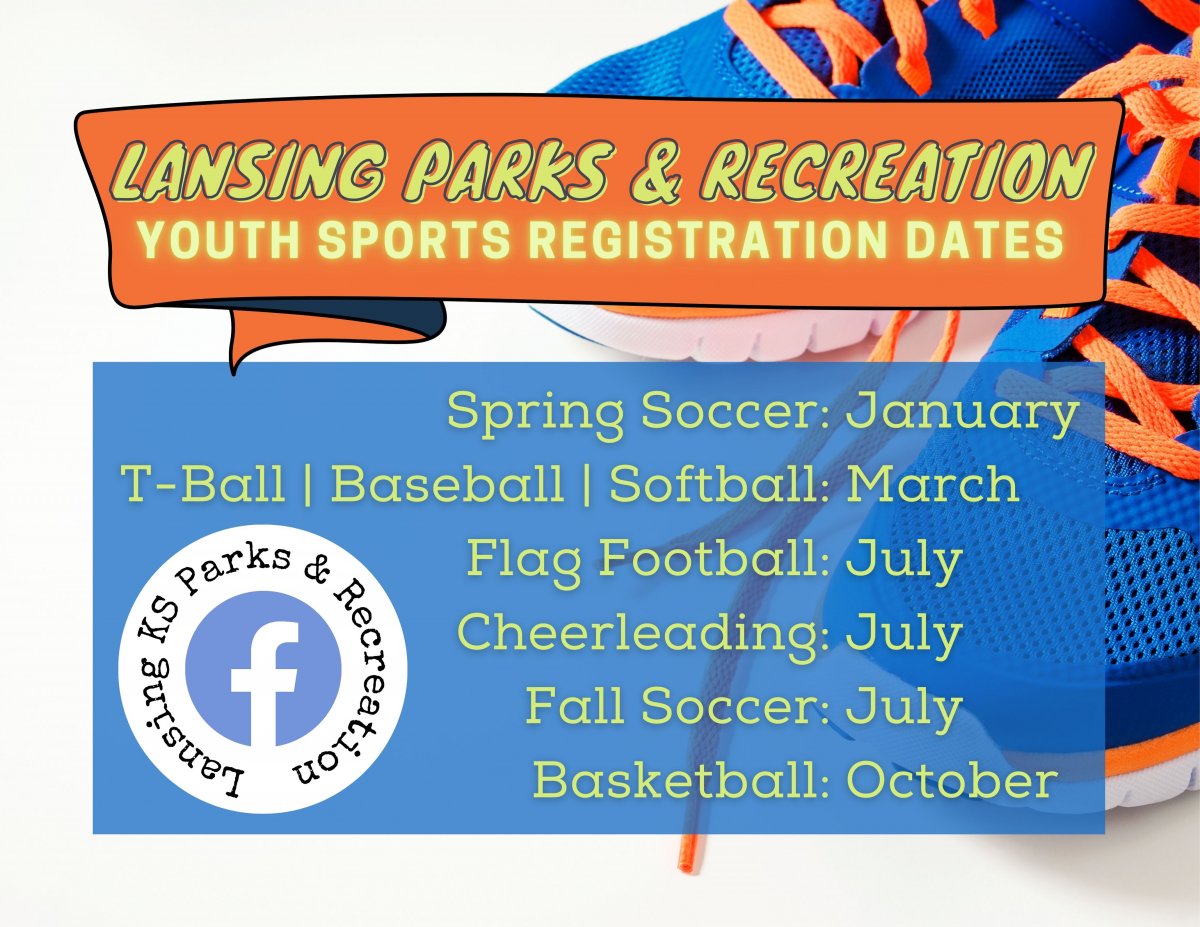 LANSING PARKS & RECREATION
YOUTH SPORTS REGISTRATION DATES

Spring Soccer: January
T-Ball | Baseball | Softball: March
Flag Football: July
Cheerleading: July
Fall Soccer: July
Basketball: October

Lansing KS Parks & Recreation
f